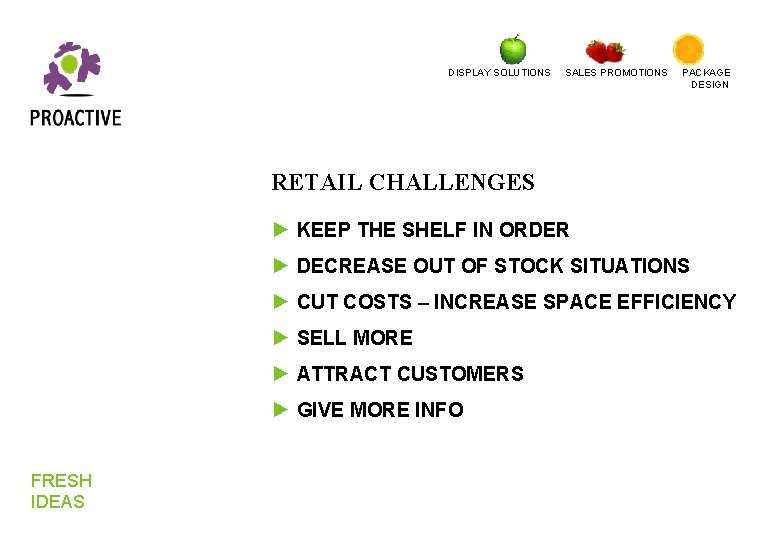 PROACTIVE

DISPLAY SOLUTIONS

SALES PROMOTIONS

PACKAGE
DESIGN

RETAIL CHALLENGES

► KEEP THE SHELF IN ORDER
► DECREASE OUT OF STOCK SITUATIONS
► CUT COSTS – INCREASE SPACE EFFICIENCY
► SELL MORE
► ATTRACT CUSTOMERS
► GIVE MORE INFO

FRESH
IDEAS